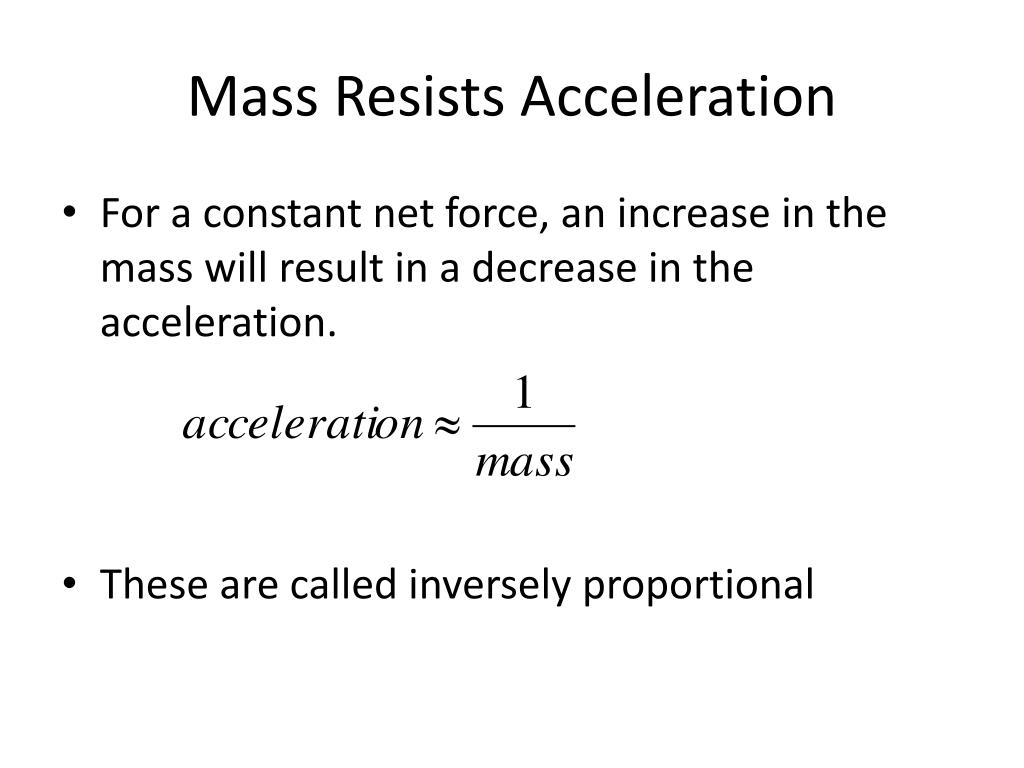 Mass Resists Acceleration

• For a constant net force, an increase in the mass will result in a decrease in the acceleration.

$acceleration \approx \frac{1}{mass}$

• These are called inversely proportional